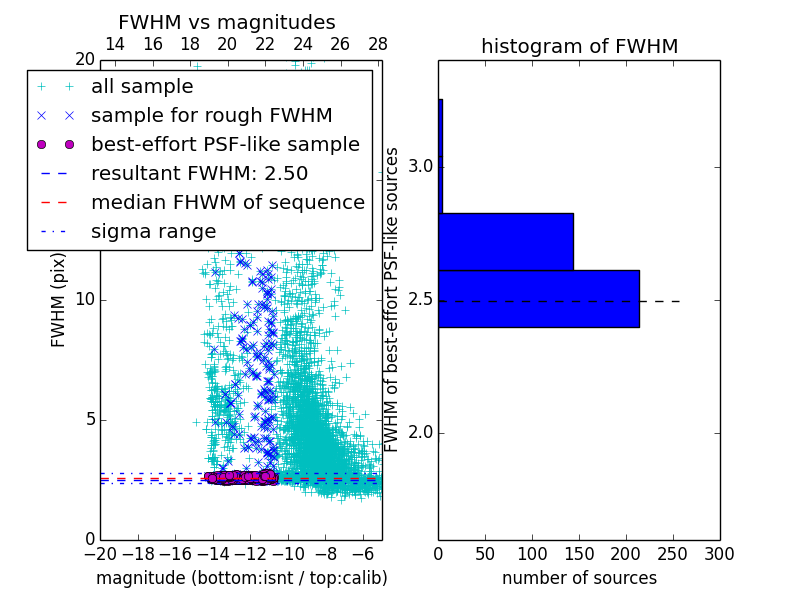 FWHM vs magnitudes

14 16 18 20 22 24 26 28

20

all sample
sample for rough FWHM
best-effort PSF-like sample
resultant FWHM: 2.50
median FHWM of sequence
sigma range

FWHM (pix)

10

5

0

−20 −18 −16 −14 −12 −10 −8 −6

magnitude (bottom:isnt / top:calib)

histogram of FWHM

FWHM of best-effort PSF-like sources

3.0

2.5

2.0

0 50 100 150 200 250 300

number of sources